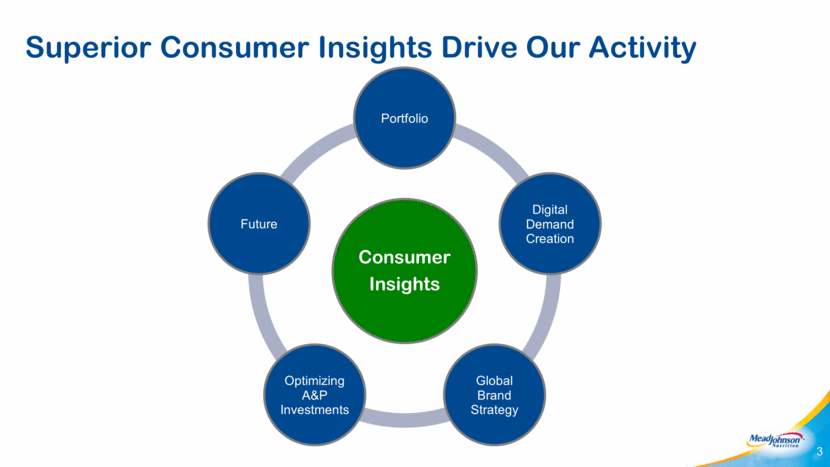 Superior Consumer Insights Drive Our Activity

Portfolio

Digital Demand Creation

Global Brand Strategy

Optimizing A&P Investments

Future

Consumer Insights

MeadJohnson Nutrition

3